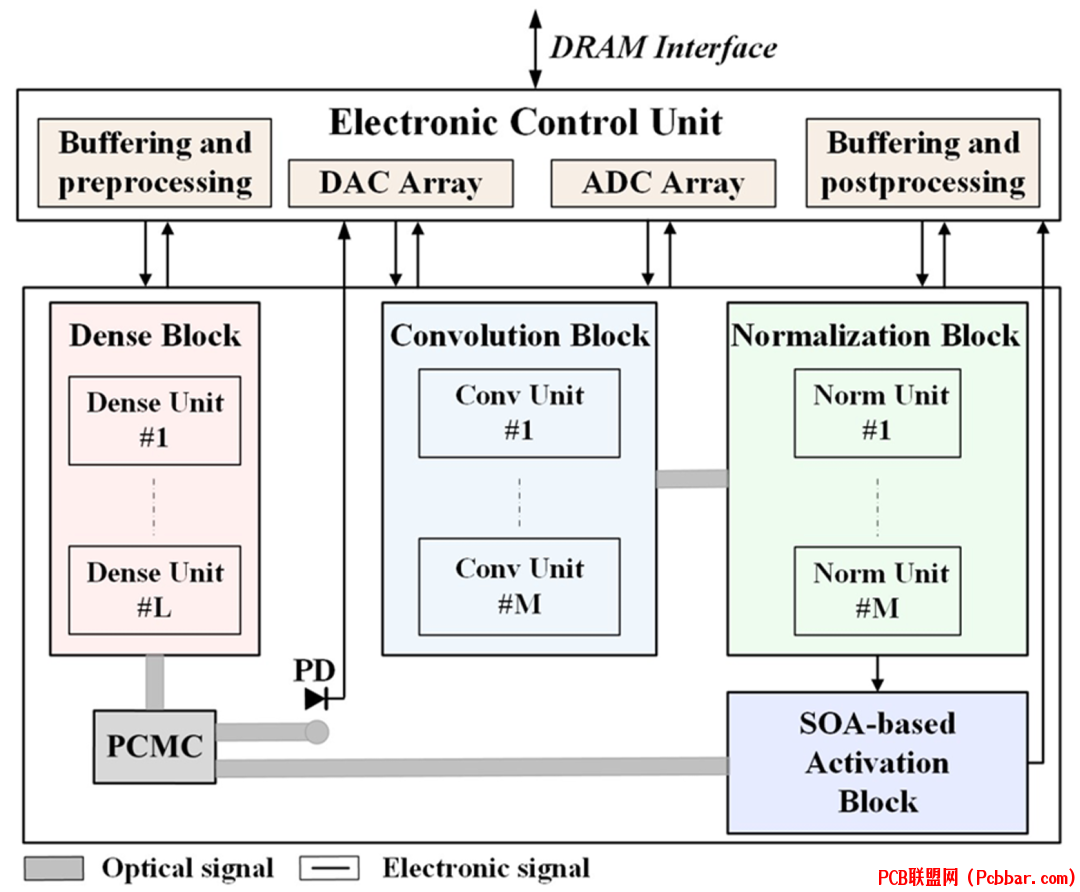 DRAM Interface

Electronic Control Unit

Buffering and preprocessing

DAC Array

ADC Array

Buffering and postprocessing

Dense Block

Dense Unit #1

Dense Unit #L

Convolution Block

Conv Unit #1

Conv Unit #M

Normalization Block

Norm Unit #1

Norm Unit #M

PD

PCMC

SOA-based Activation Block

Optical signal

Electronic signal

PCB联盟网 (Pcbbar.com)